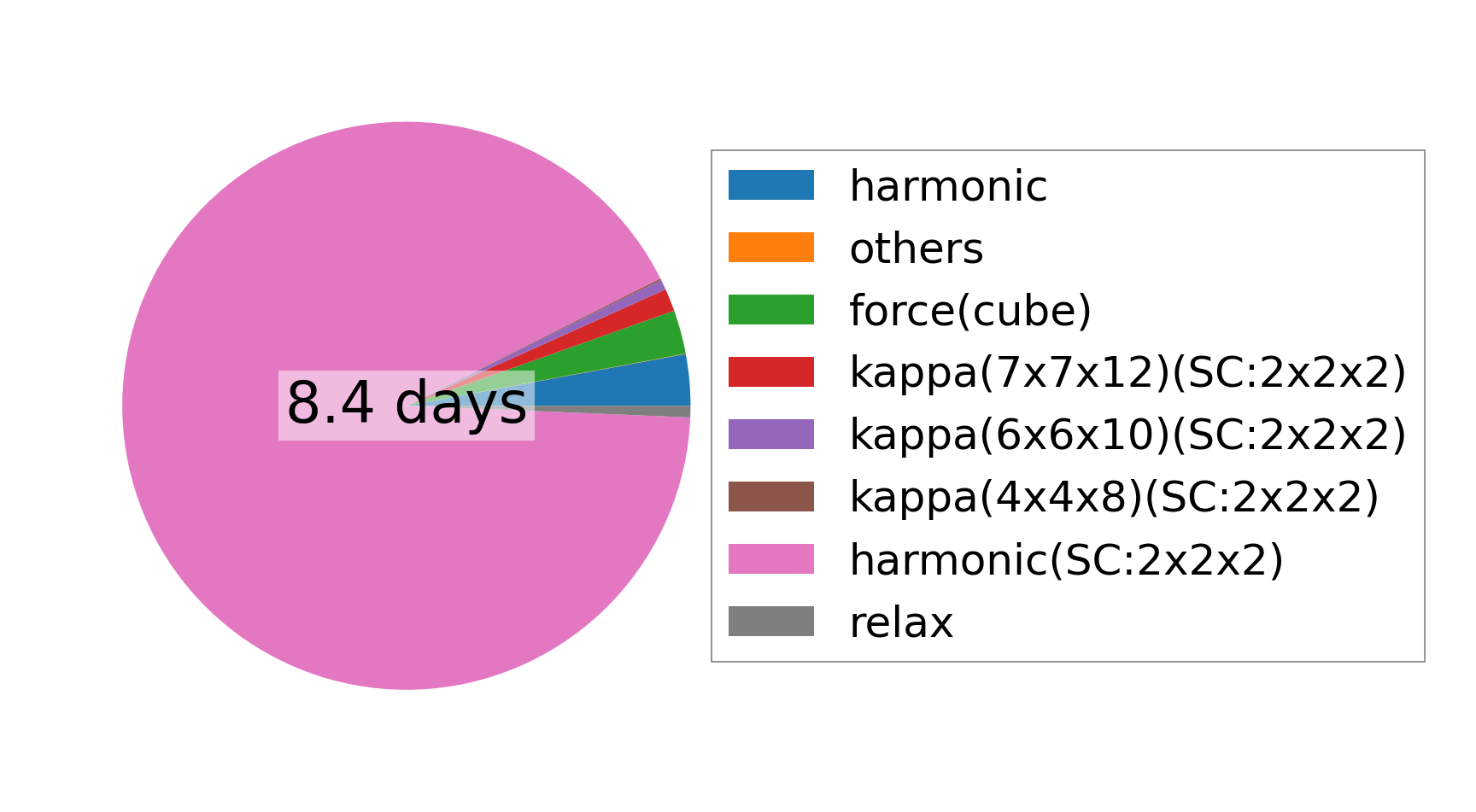 8.4 days

harmonic
others
force(cube)
kappa(7x7x12)(SC:2x2x2)
kappa(6x6x10)(SC:2x2x2)
kappa(4x4x8)(SC:2x2x2)
harmonic(SC:2x2x2)
relax